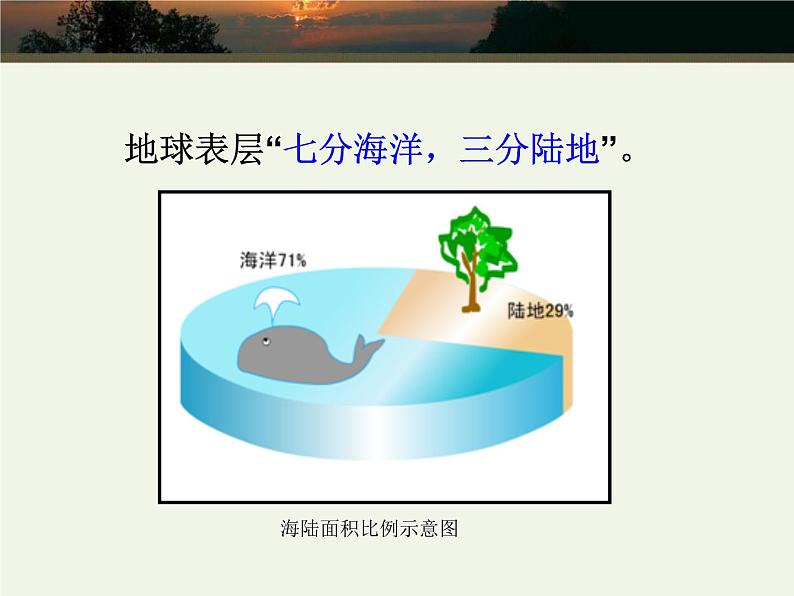 地球表层“七分海洋，三分陆地”。

海洋71%

陆地29%

海陆面积比例示意图